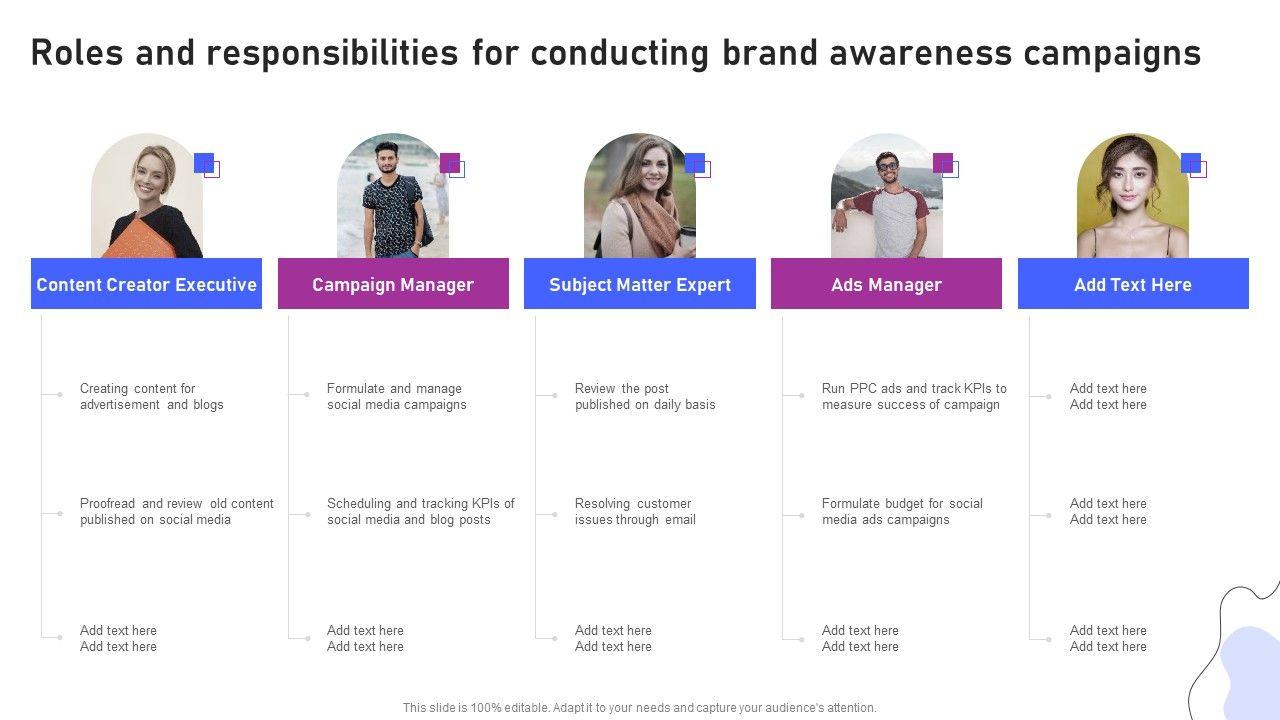 Roles and responsibilities for conducting brand awareness campaigns

Content Creator Executive

Creating content for advertisement and blogs

Proofread and review old content published on social media

Add text here
Add text here

Campaign Manager

Formulate and manage social media campaigns

Scheduling and tracking KPIs of social media and blog posts

Add text here
Add text here

Subject Matter Expert

Review the post published on daily basis

Resolving customer issues through email

Add text here
Add text here

Ads Manager

Run PPC ads and track KPIs to measure success of campaign

Formulate budget for social media ads campaigns

Add text here
Add text here

Add Text Here

Add text here
Add text here

Add text here
Add text here

Add text here
Add text here

This slide is 100% editable. Adapt it to your needs and capture your audience's attention.